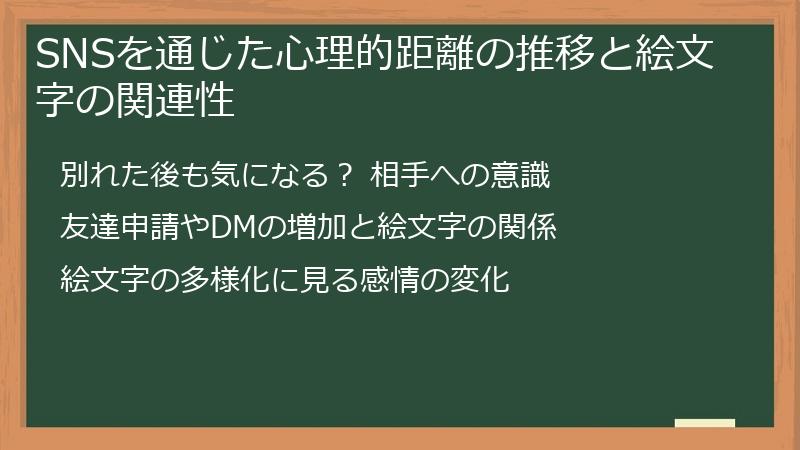 SNSを通じた心理的距離の推移と絵文字の関連性

別れた後も気になる？ 相手への意識

友達申請やDMの増加と絵文字の関係

絵文字の多様化に見る感情の変化